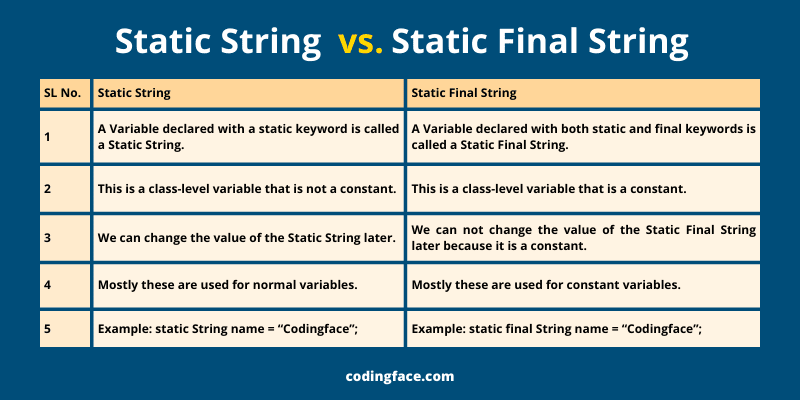 Static String vs. Static Final String

| SL No. | Static String | Static Final String |
|---|---|---|
| 1 | A Variable declared with a static keyword is called a Static String. | A Variable declared with both static and final keywords is called a Static Final String. |
| 2 | This is a class-level variable that is not a constant. | This is a class-level variable that is a constant. |
| 3 | We can change the value of the Static String later. | We can not change the value of the Static Final String later because it is a constant. |
| 4 | Mostly these are used for normal variables. | Mostly these are used for constant variables. |
| 5 | Example: static String name = “Codingface”; | Example: static final String name = “Codingface”; |

codingface.com